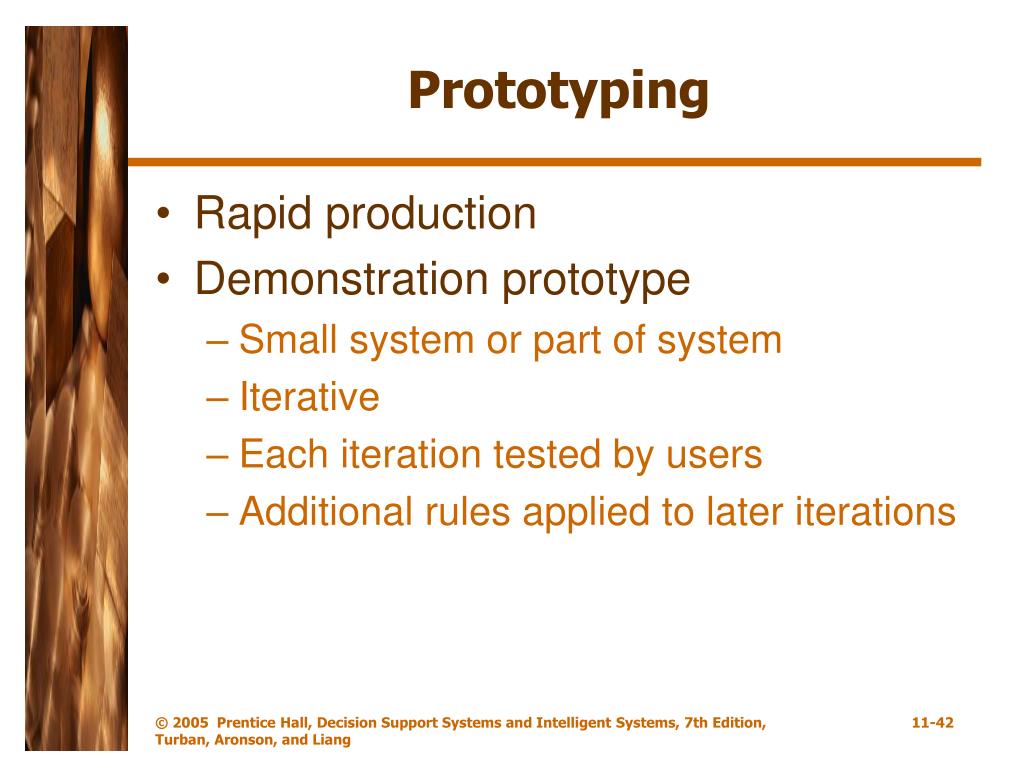 Prototyping

• Rapid production
• Demonstration prototype
– Small system or part of system
– Iterative
– Each iteration tested by users
– Additional rules applied to later iterations

© 2005 Prentice Hall, Decision Support Systems and Intelligent Systems, 7th Edition, Turban, Aronson, and Liang

11-42